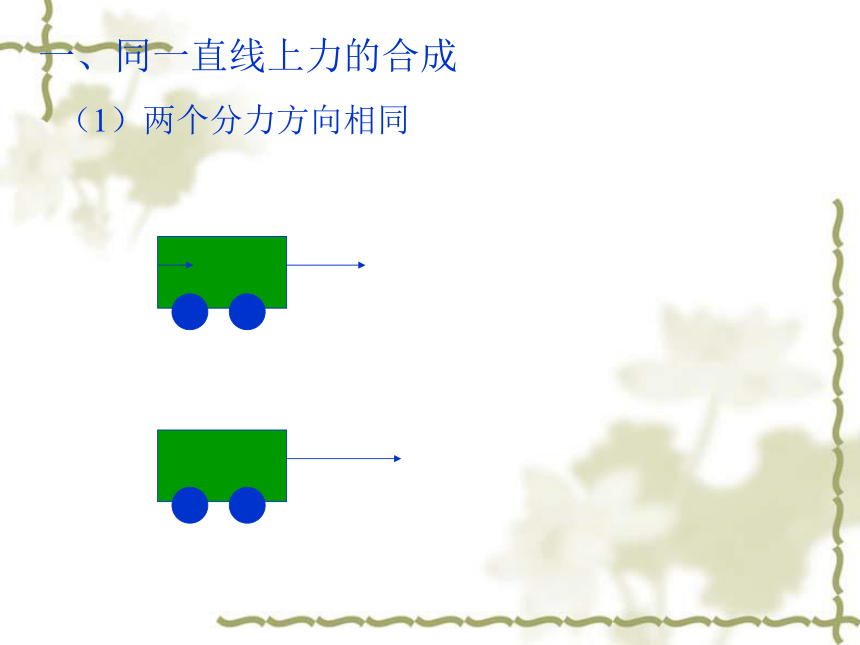 一、同一直线上力的合成

（1）两个分力方向相同